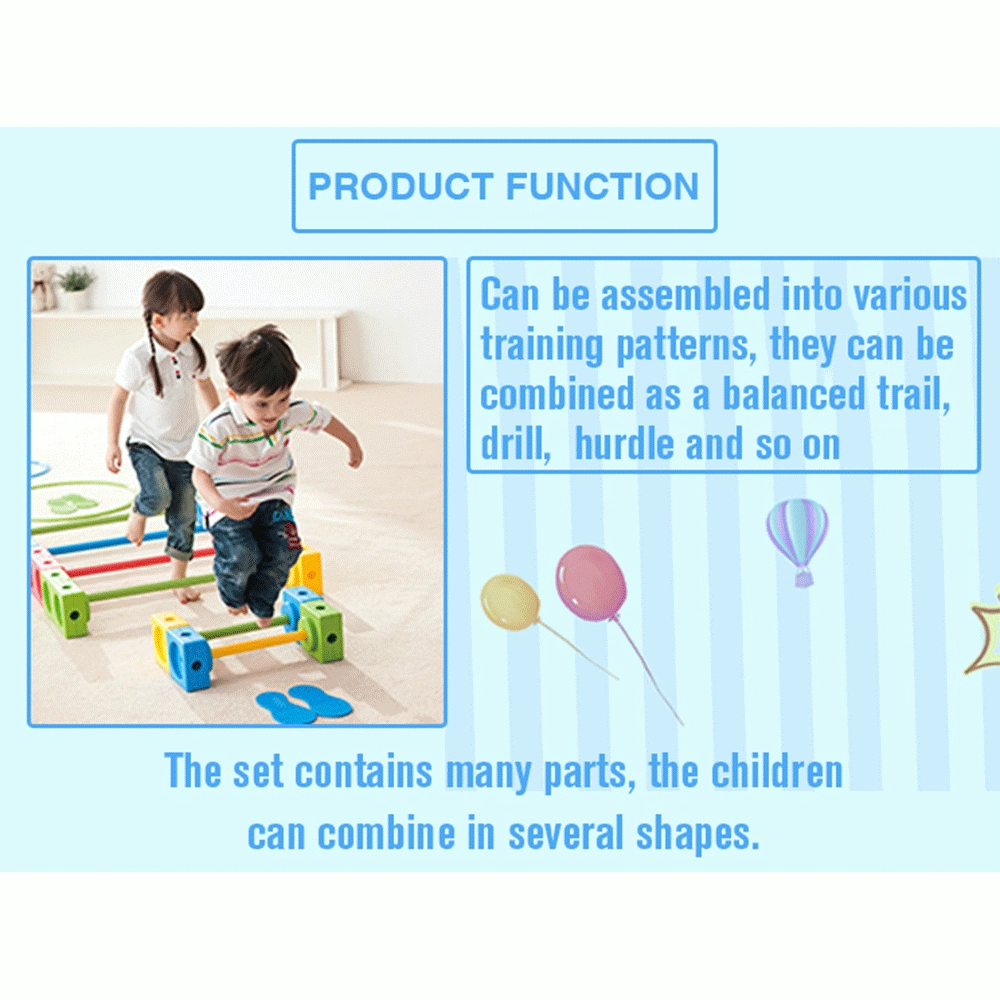 PRODUCT FUNCTION

Can be assembled into various training patterns, they can be combined as a balanced trail, drill, hurdle and so on

The set contains many parts, the children can combine in several shapes.